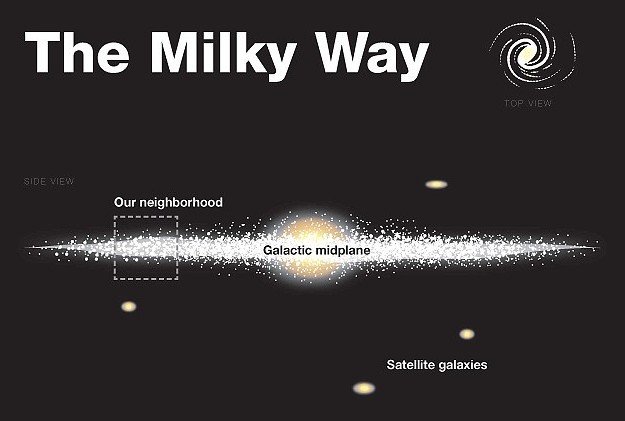 The Milky Way

TOP VIEW

SIDE VIEW

Our neighborhood

Galactic midplane

Satellite galaxies